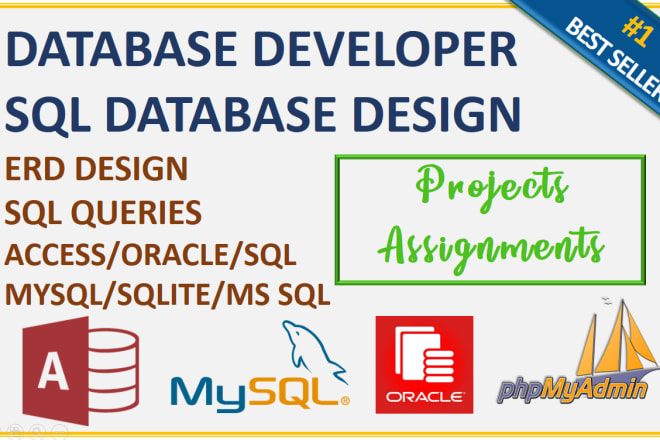 #1 BEST SELLER

DATABASE DEVELOPER
SQL DATABASE DESIGN

ERD DESIGN
SQL QUERIES
ACCESS/ORACLE/SQL
MYSQL/SQLITE/MS SQL

Projects
Assignments

A

MySQL®

ORACLE

phpMyAdmin